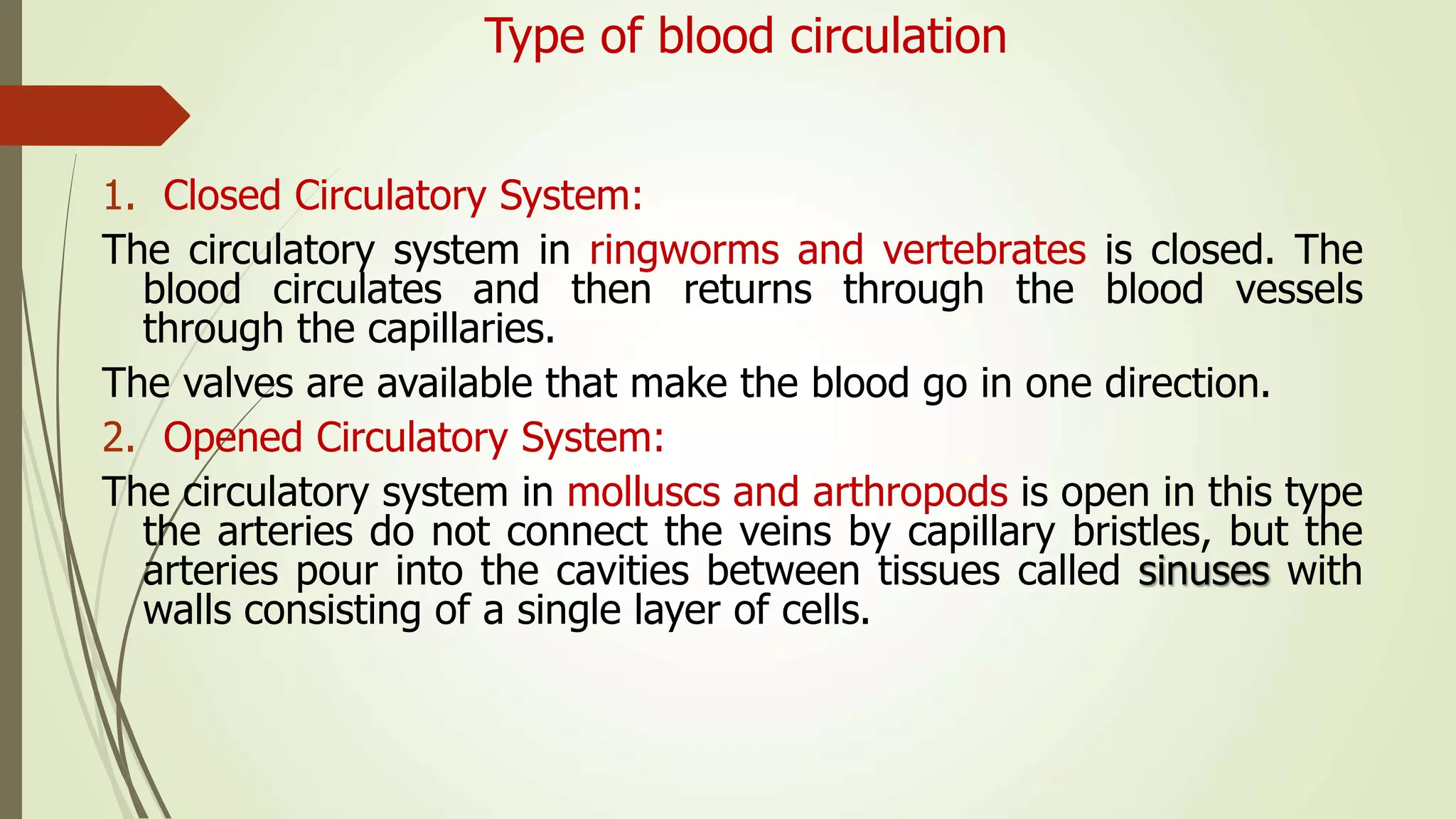 Type of blood circulation

1. Closed Circulatory System:

The circulatory system in ringworms and vertebrates is closed. The blood circulates and then returns through the blood vessels through the capillaries.

The valves are available that make the blood go in one direction.

2. Opened Circulatory System:

The circulatory system in molluscs and arthropods is open in this type the arteries do not connect the veins by capillary bristles, but the arteries pour into the cavities between tissues called sinuses with walls consisting of a single layer of cells.